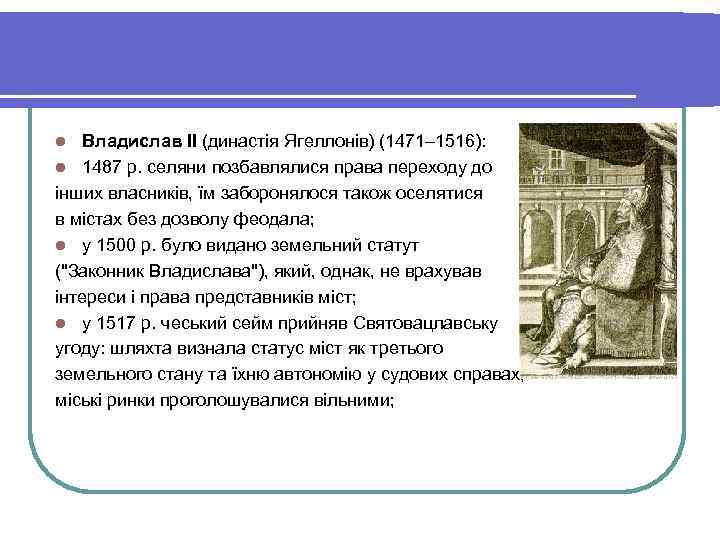 Владислав II (династія Ягеллонів) (1471–1516):

1487 р. селяни позбавлялися права переходу до інших власників, їм заборонялося також оселятися в містах без дозволу феодала;

у 1500 р. було видано земельний статут ("Законник Владислава"), який, однак, не врахував інтереси і права представників міст;

у 1517 р. чеський сейм прийняв Святовацлавську угоду: шляхта визнала статус міст як третього земельного стану та їхню автономію у судових справах, міські ринки проголошувалися вільними;